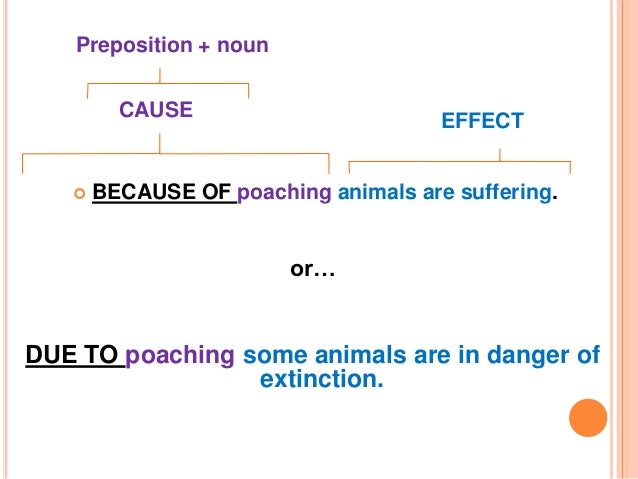 Preposition + noun

CAUSE

EFFECT

BECAUSE OF poaching animals are suffering.

or…

DUE TO poaching some animals are in danger of extinction.